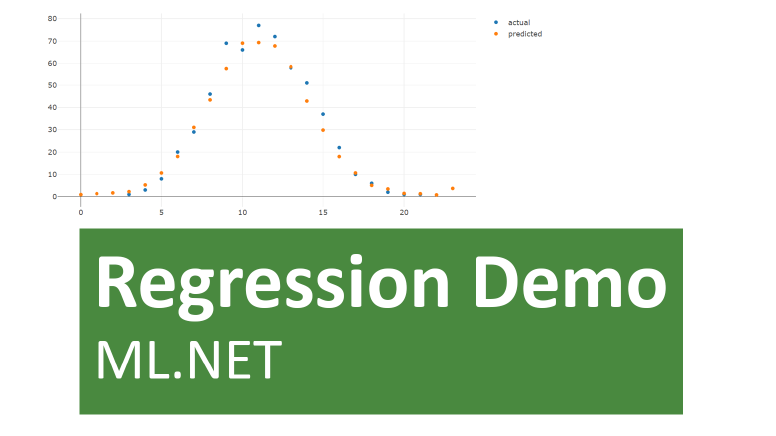 80
70
60
50
40
30
20
10
0

0 5 10 15 20

actual
predicted

Regression Demo
ML.NET